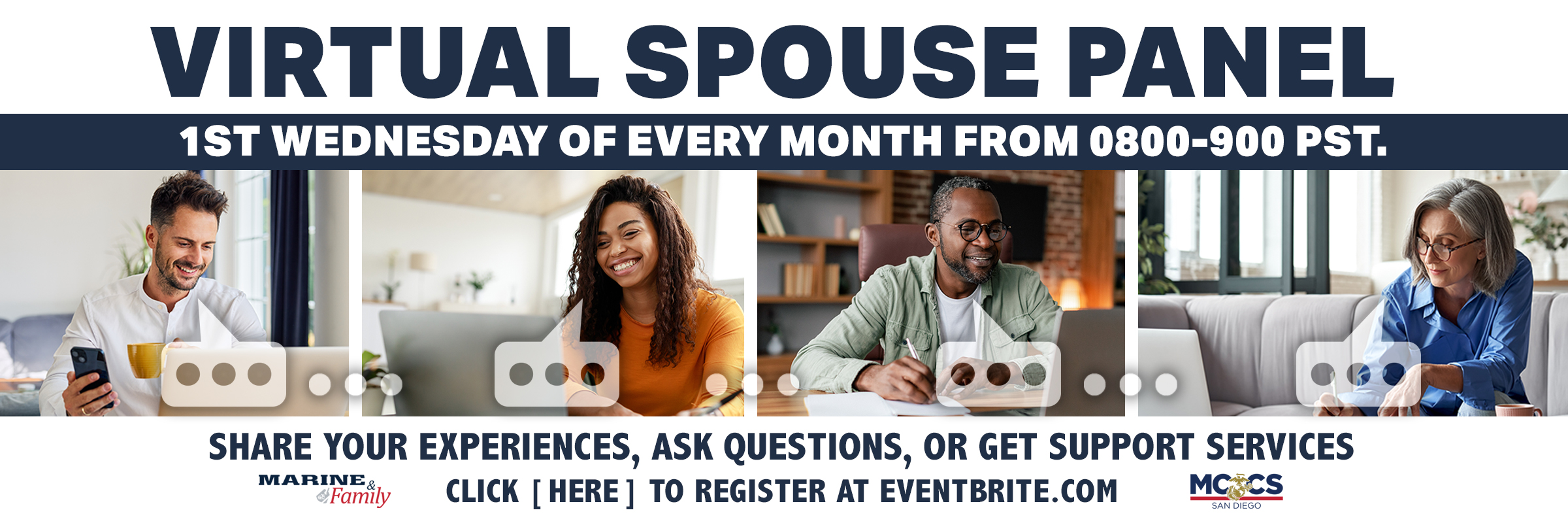 VIRTUAL SPOUSE PANEL

1ST WEDNESDAY OF EVERY MONTH FROM 0800-900 PST.

SHARE YOUR EXPERIENCES, ASK QUESTIONS, OR GET SUPPORT SERVICES

MARINE & Family

CLICK [ HERE ] TO REGISTER AT EVENTBRITE.COM

MCCS SAN DIEGO